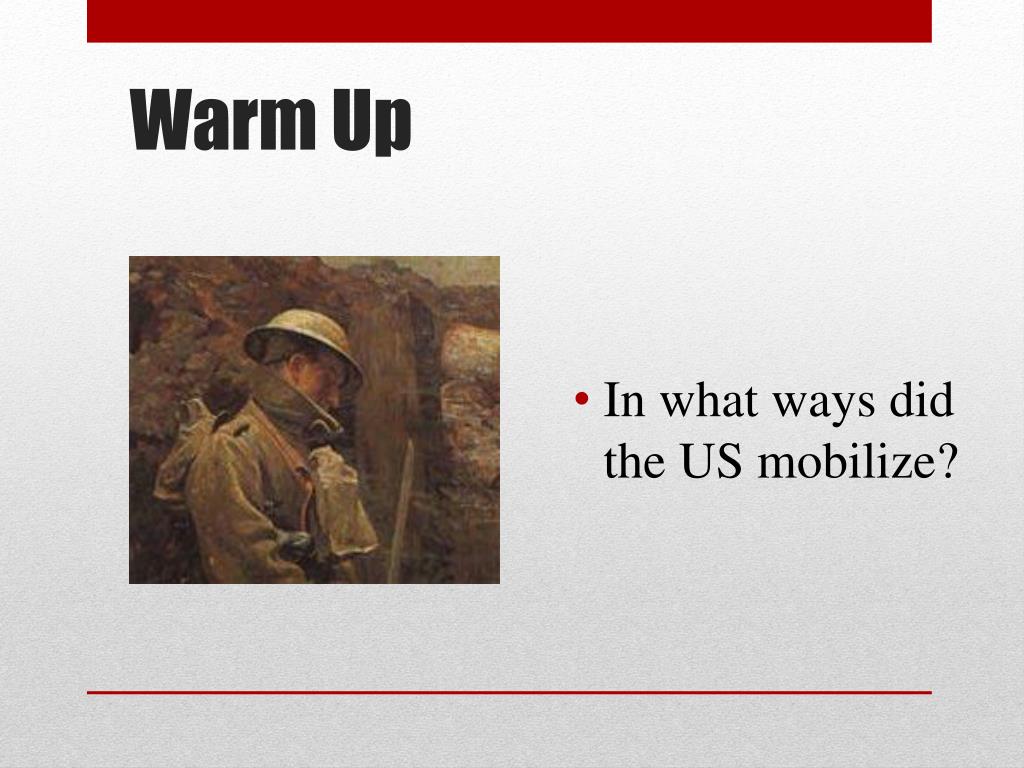 Warm Up

• In what ways did the US mobilize?